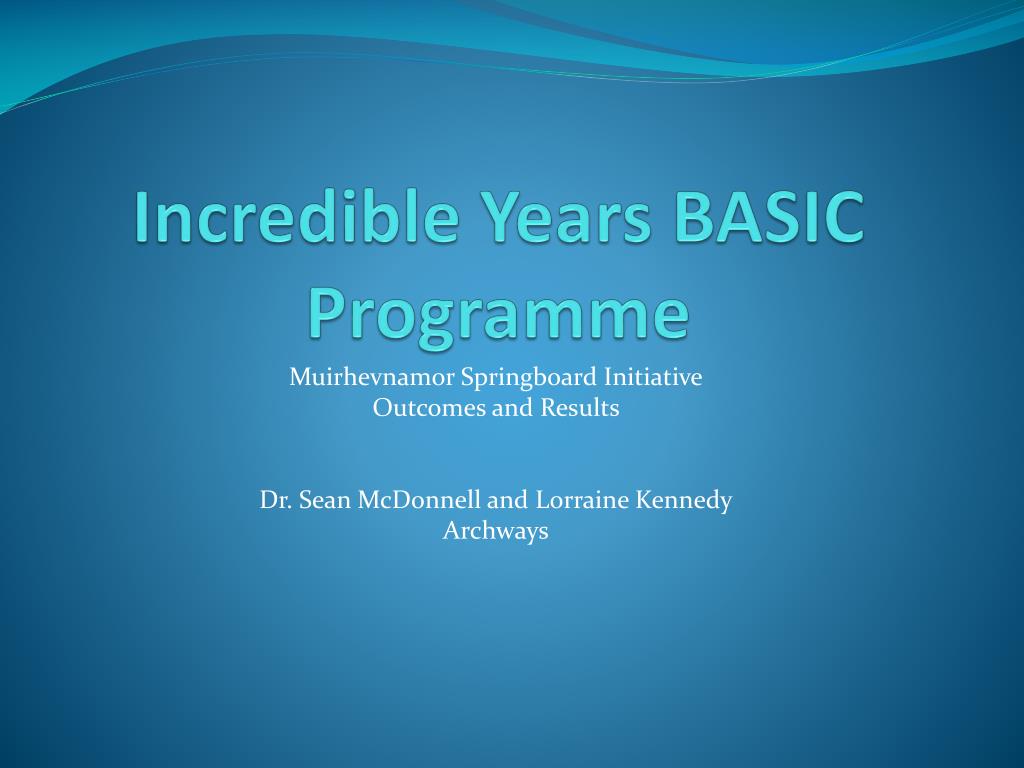 Incredible Years BASIC Programme

Muirhevnamor Springboard Initiative
Outcomes and Results

Dr. Sean McDonnell and Lorraine Kennedy
Archways